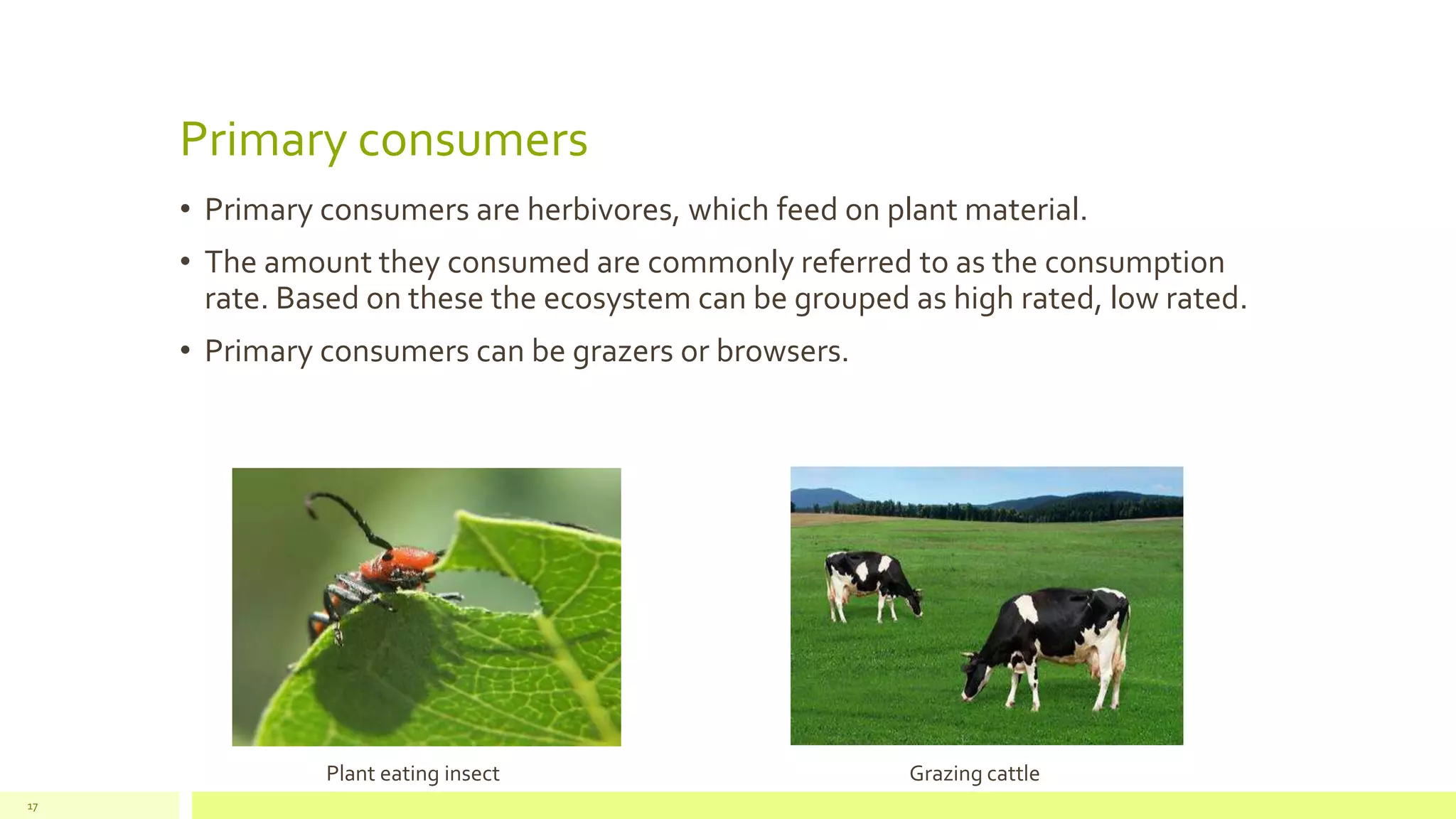 Primary consumers

• Primary consumers are herbivores, which feed on plant material.

• The amount they consumed are commonly referred to as the consumption rate. Based on these the ecosystem can be grouped as high rated, low rated.

• Primary consumers can be grazers or browsers.

Plant eating insect

Grazing cattle

17